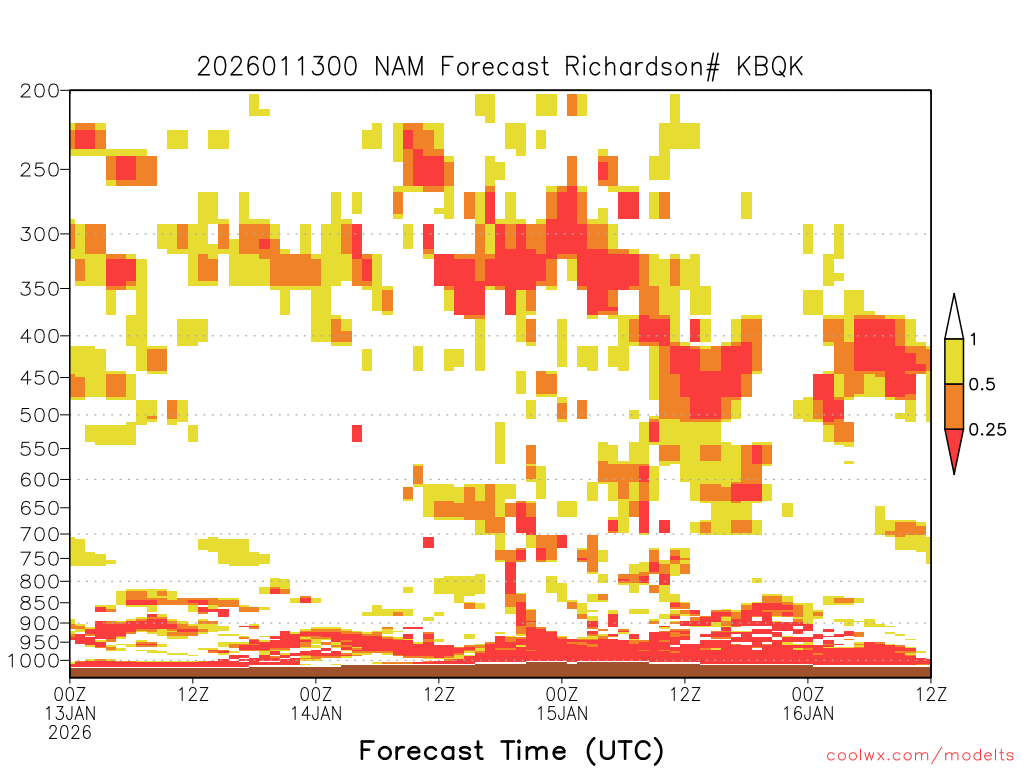 2026011300 NAM Forecast Richardson# KBQK

200
250
300
350
400
450
500
550
600
650
700
750
800
850
900
950
1000

1
0.5
0.25

00Z 13JAN 2026
12Z
00Z 14JAN
12Z
00Z 15JAN
12Z
00Z 16JAN
12Z

Forecast Time (UTC)

coolwx.com/modelts